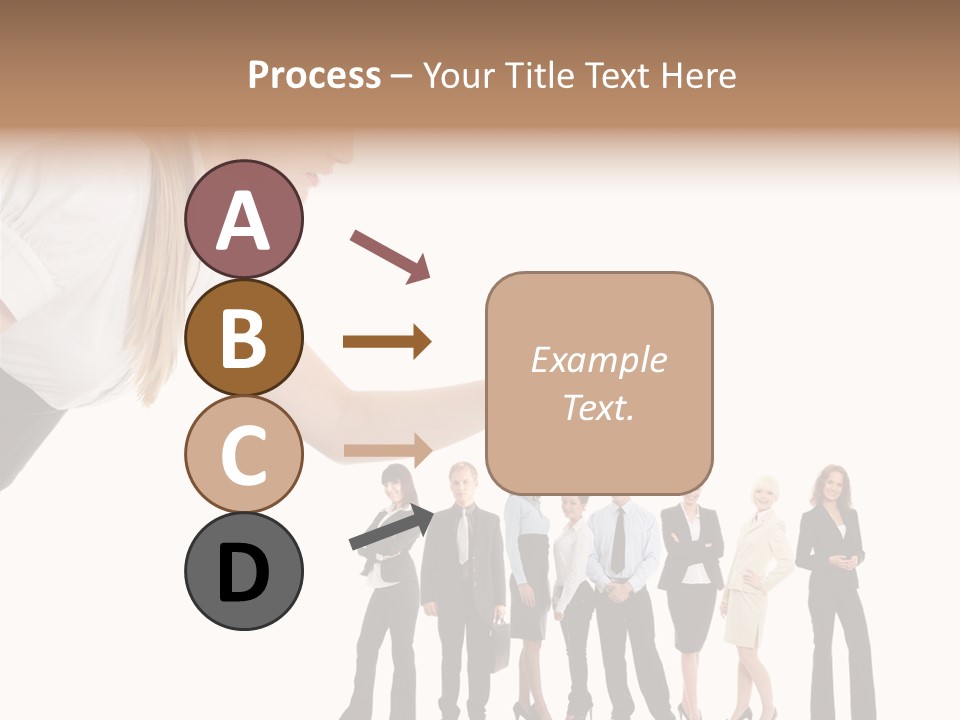 Process – Your Title Text Here

A

B

C

D

Example Text.